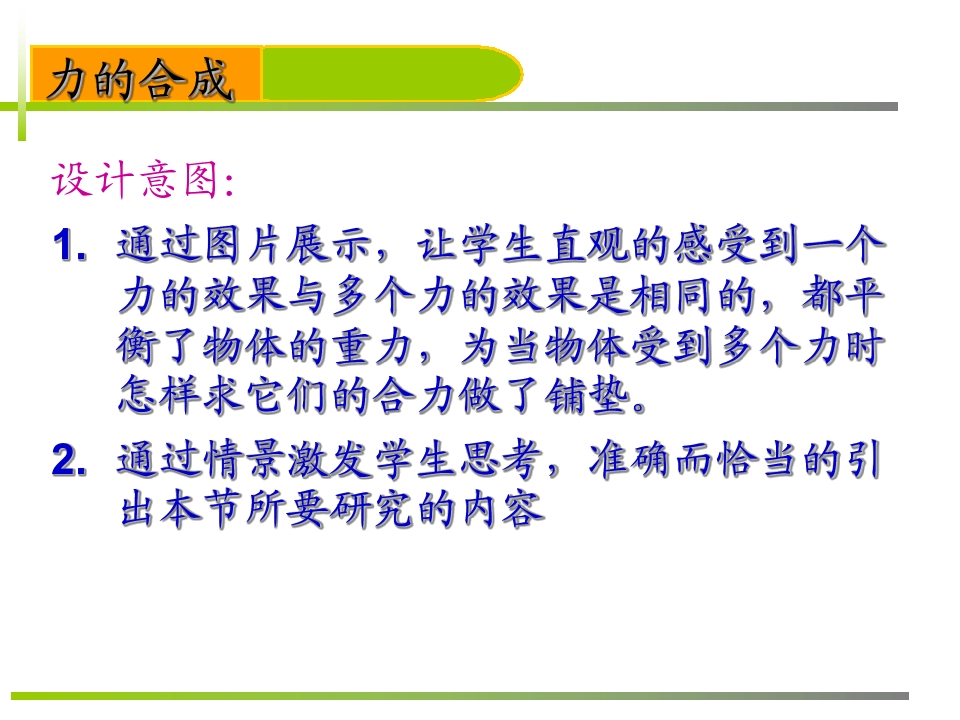 力的合成

设计意图:

1. 通过图片展示，让学生直观的感受到一个力的效果与多个力的效果是相同的，都平衡了物体的重力，为当物体受到多个力时怎样求它们的合力做了铺垫。

2. 通过情景激发学生思考，准确而恰当的引出本节所要研究的内容